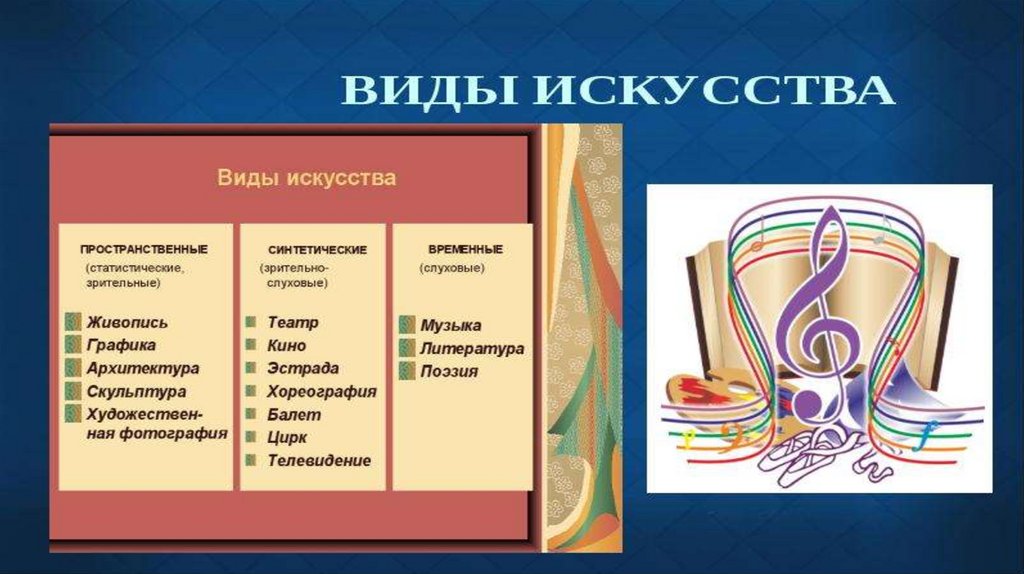 ВИДЫ ИСКУССТВА

Виды искусства

ПРОСТРАНСТВЕННЫЕ (статистические, зрительные)

Живопись
Графика
Архитектура
Скульптура
Художественная фотография

СИНТЕТИЧЕСКИЕ (зрительно-слуховые)

Театр
Кино
Эстрада
Хореография
Балет
Цирк
Телевидение

ВРЕМЕННЫЕ (слуховые)

Музыка
Литература
Поэзия